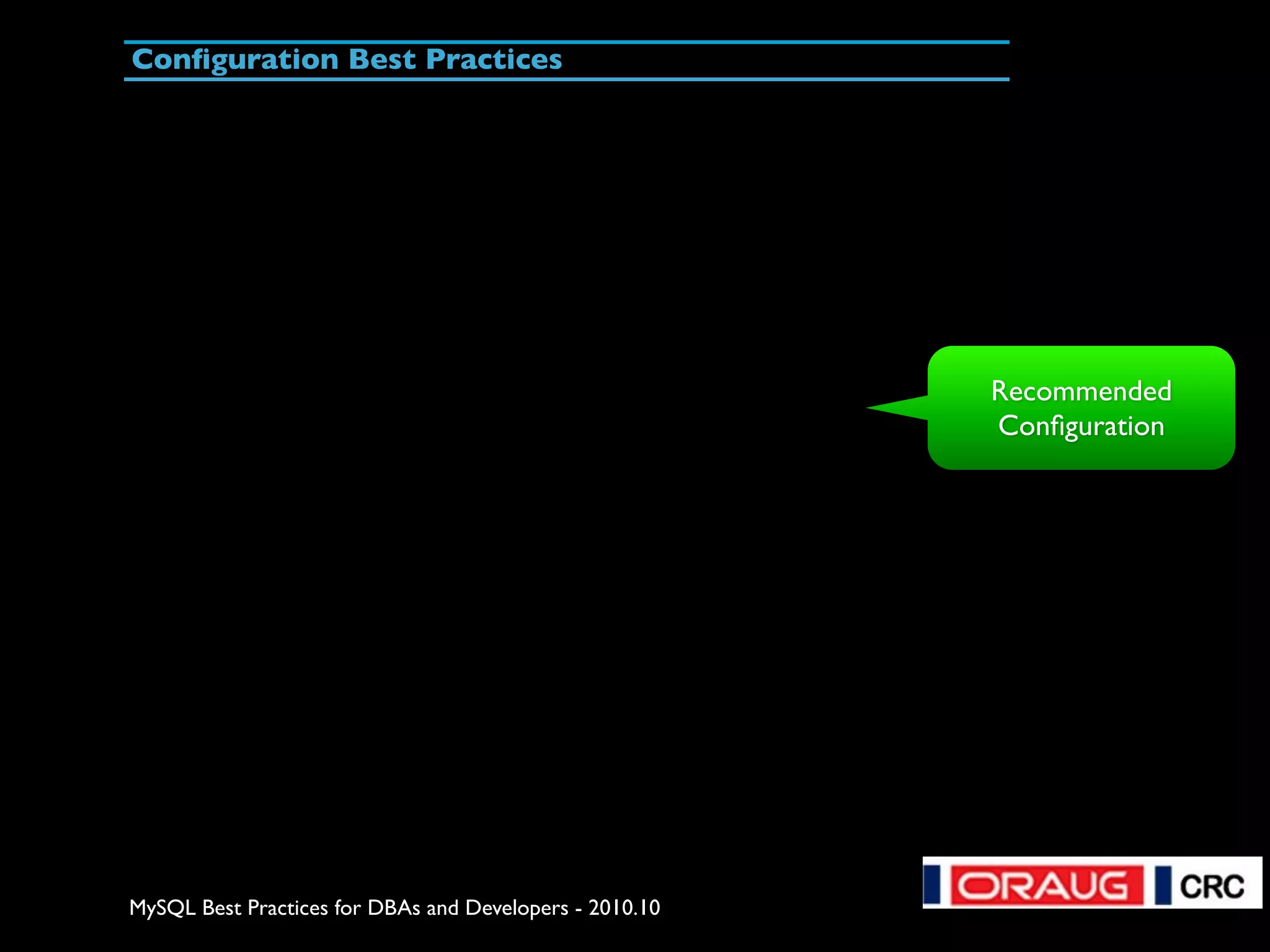 Configuration Best Practices

Recommended Configuration

MySQL Best Practices for DBAs and Developers - 2010.10

ORAUG CRC